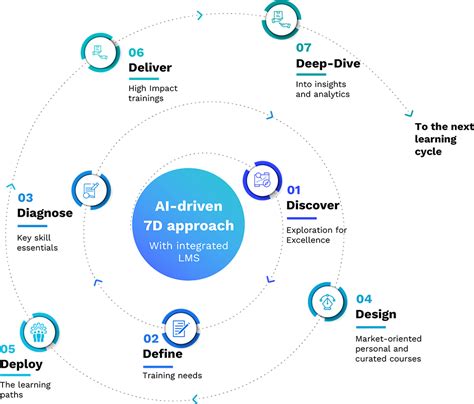 AI-driven 7D approach
With integrated LMS

01
Discover
Exploration for Excellence

02
Define
Training needs

03
Diagnose
Key skill essentials

04
Design
Market-oriented personal and curated courses

05
Deploy
The learning paths

06
Deliver
High Impact trainings

07
Deep-Dive
Into insights and analytics

To the next learning cycle